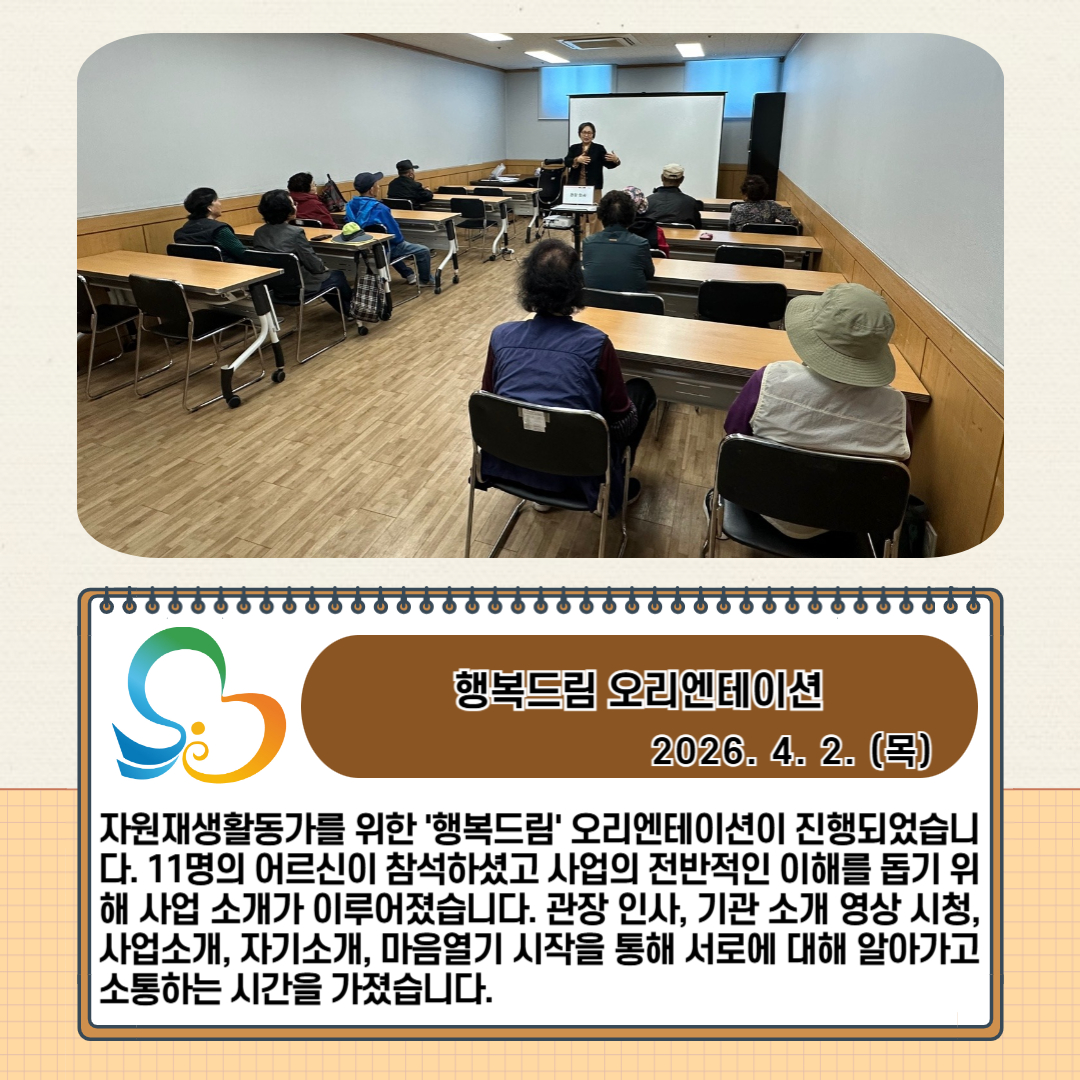 행복드림 오리엔테이션

2026. 4. 2. (목)

자원재생활동가를 위한 '행복드림' 오리엔테이션이 진행되었습니다. 11명의 어르신이 참석하셨고 사업의 전반적인 이해를 돕기 위해 사업 소개가 이루어졌습니다. 관장 인사, 기관 소개 영상 시청, 사업소개, 자기소개, 마음열기 시작을 통해 서로에 대해 알아가고 소통하는 시간을 가졌습니다.